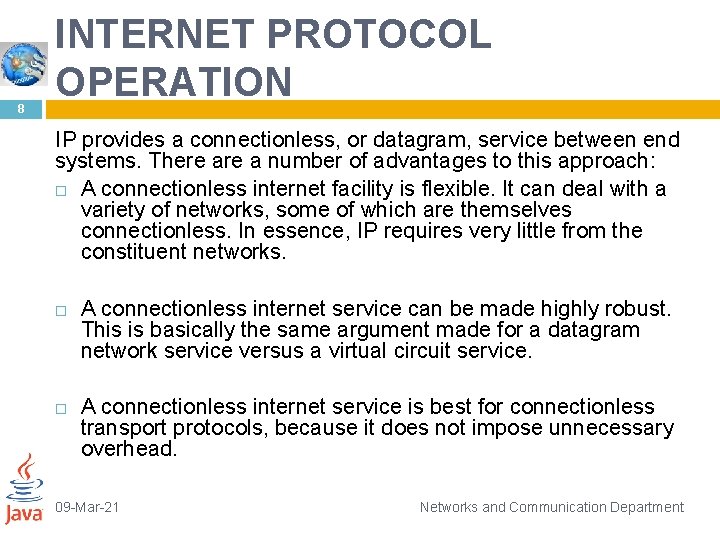 INTERNET PROTOCOL OPERATION

8

IP provides a connectionless, or datagram, service between end systems. There are a number of advantages to this approach:

□ A connectionless internet facility is flexible. It can deal with a variety of networks, some of which are themselves connectionless. In essence, IP requires very little from the constituent networks.

□ A connectionless internet service can be made highly robust. This is basically the same argument made for a datagram network service versus a virtual circuit service.

□ A connectionless internet service is best for connectionless transport protocols, because it does not impose unnecessary overhead.

Java

09-Mar-21

Networks and Communication Department